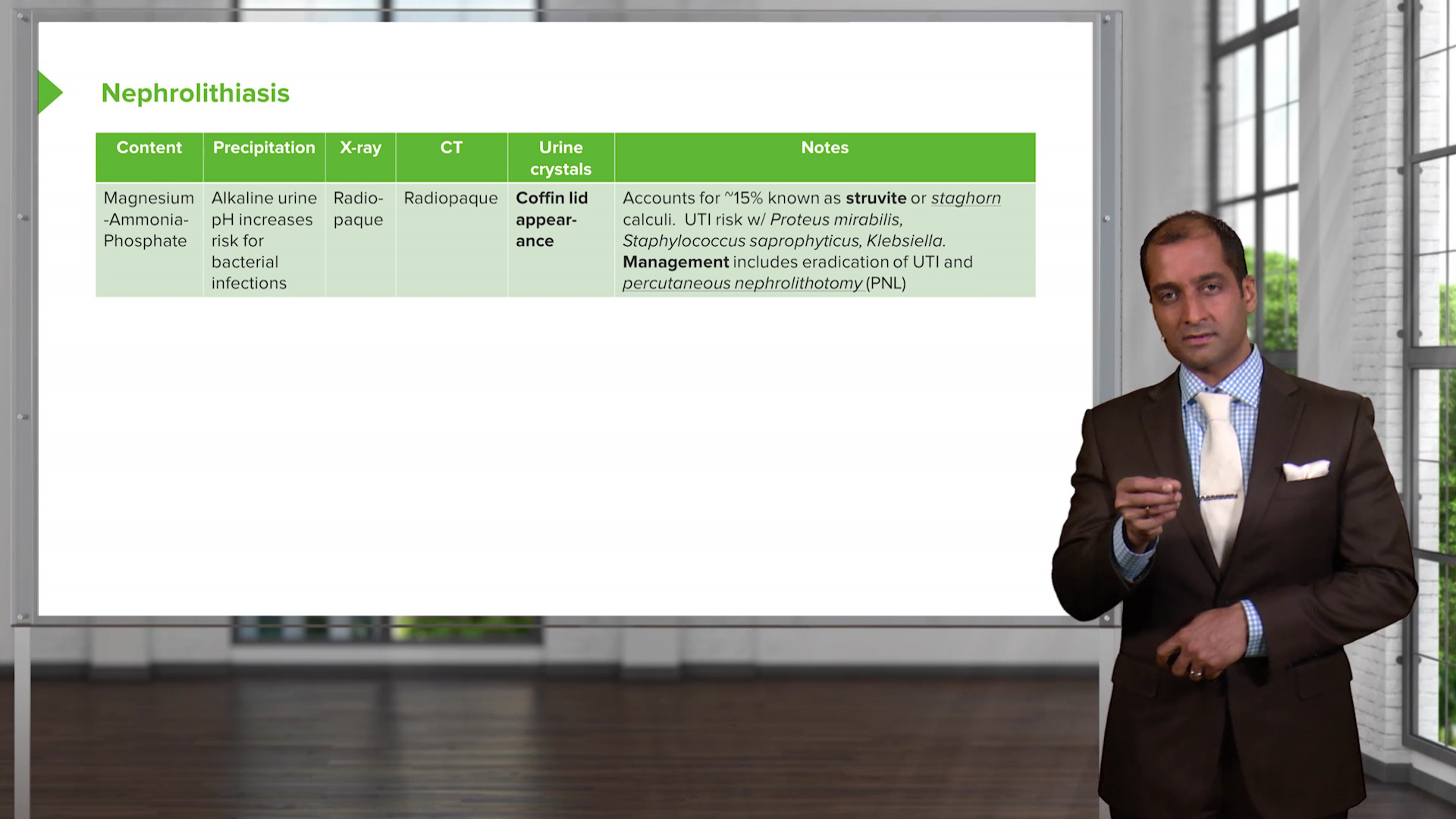 Nephrolithiasis

| Content | Precipitation | X-ray | CT | Urine crystals | Notes |
|---|---|---|---|---|---|
| Magnesium-Ammonia-Phosphate | Alkaline urine pH increases risk for bacterial infections | Radiopaque | Radiopaque | Coffin lid appearance | Accounts for ~15% known as struvite or staghorn calculi. UTI risk w/ Proteus mirabilis, Staphylococcus saprophyticus, Klebsiella. Management includes eradication of UTI and percutaneous nephrolithotomy (PNL) |